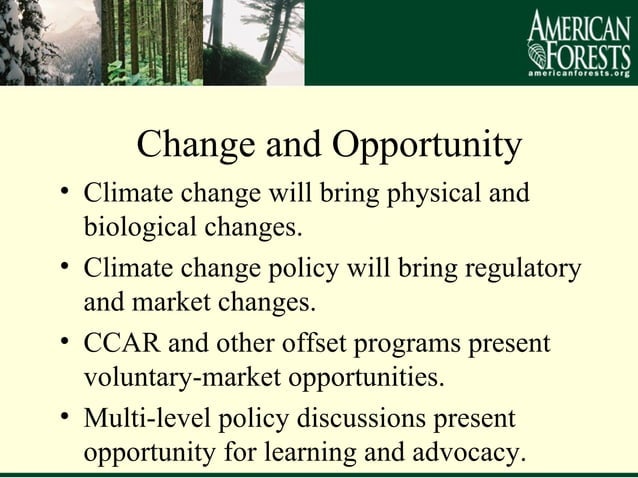 AMERICAN FORESTS
americanforests.org

Change and Opportunity

• Climate change will bring physical and biological changes.
• Climate change policy will bring regulatory and market changes.
• CCAR and other offset programs present voluntary-market opportunities.
• Multi-level policy discussions present opportunity for learning and advocacy.